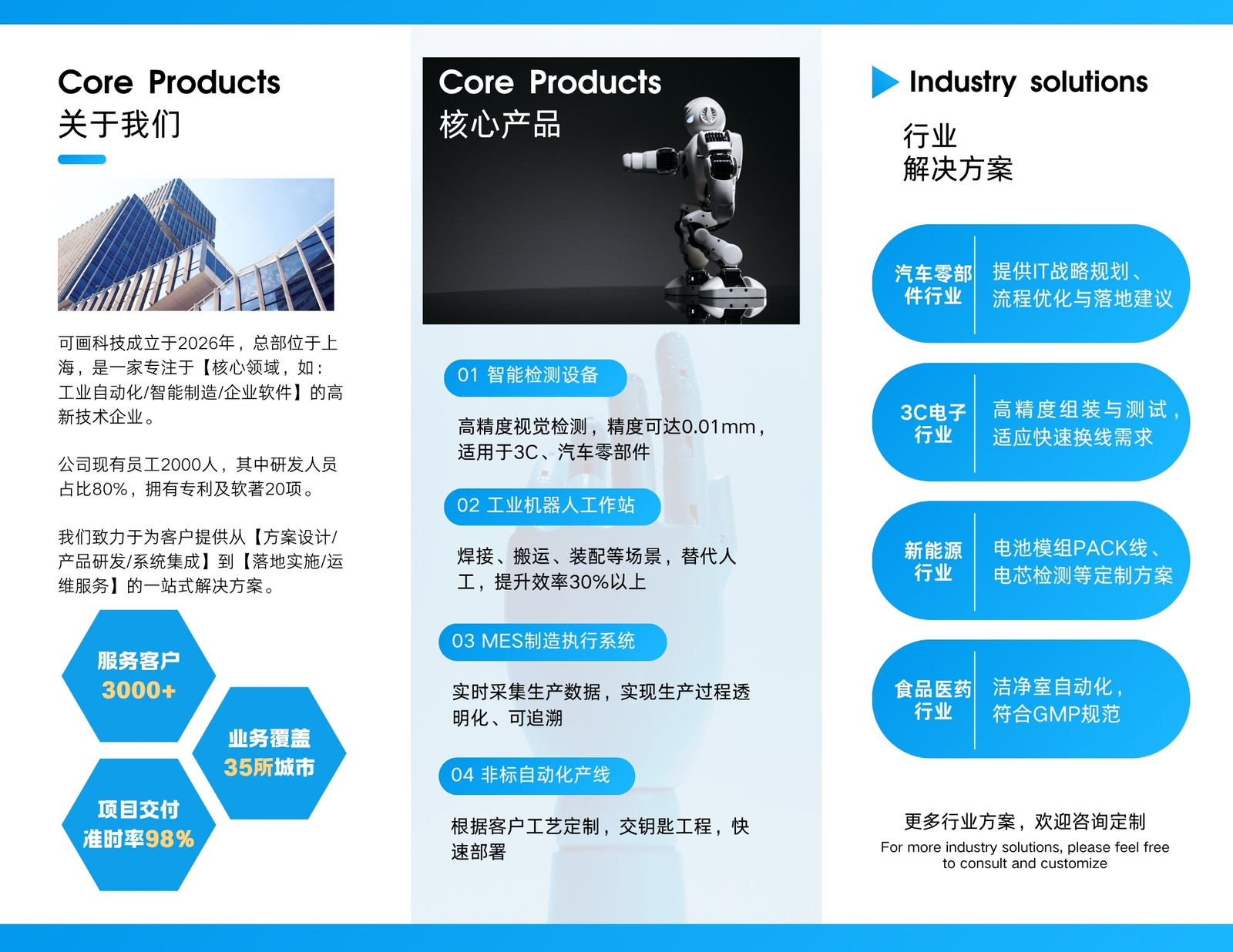 Core Products
关于我们

可画科技成立于2026年，总部位于上海，是一家专注于【核心领域，如：工业自动化/智能制造/企业软件】的高新技术企业。

公司现有员工2000人，其中研发人员占比80%，拥有专利及软著20项。

我们致力于为客户提供从【方案设计/产品研发/系统集成】到【落地实施/运维服务】的一站式解决方案。

服务客户
3000+

业务覆盖
35所城市

项目交付
准时率98%

Core Products
核心产品

01 智能检测设备

高精度视觉检测，精度可达0.01mm，适用于3C、汽车零部件

02 工业机器人工作站

焊接、搬运、装配等场景，替代人工，提升效率30%以上

03 MES制造执行系统

实时采集生产数据，实现生产过程透明化、可追溯

04 非标自动化产线

根据客户工艺定制，交钥匙工程，快速部署

Industry solutions
行业
解决方案

汽车零部件行业
提供IT战略规划、流程优化与落地建议

3C电子行业
高精度组装与测试，适应快速换线需求

新能源行业
电池模组PACK线、电芯检测等定制方案

食品医药行业
洁净室自动化，符合GMP规范

更多行业方案，欢迎咨询定制
For more industry solutions, please feel free to consult and customize